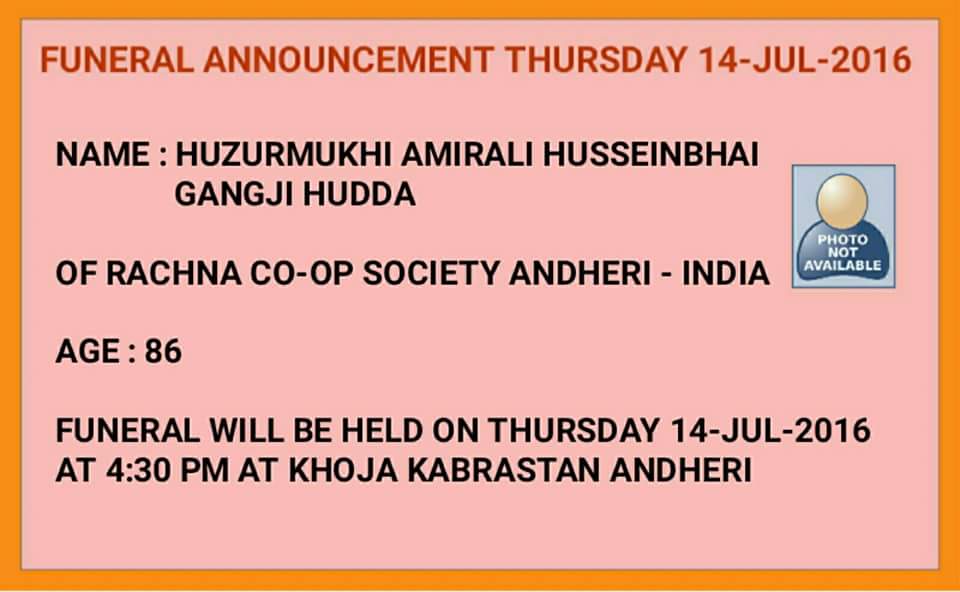 FUNERAL ANNOUNCEMENT THURSDAY 14-JUL-2016

NAME : HUZURMUKHI AMIRALI HUSSEINBHAI GANGJI HUDDA

PHOTO NOT AVAILABLE

OF RACHNA CO-OP SOCIETY ANDHERI - INDIA

AGE : 86

FUNERAL WILL BE HELD ON THURSDAY 14-JUL-2016 AT 4:30 PM AT KHOJA KABRASTAN ANDHERI